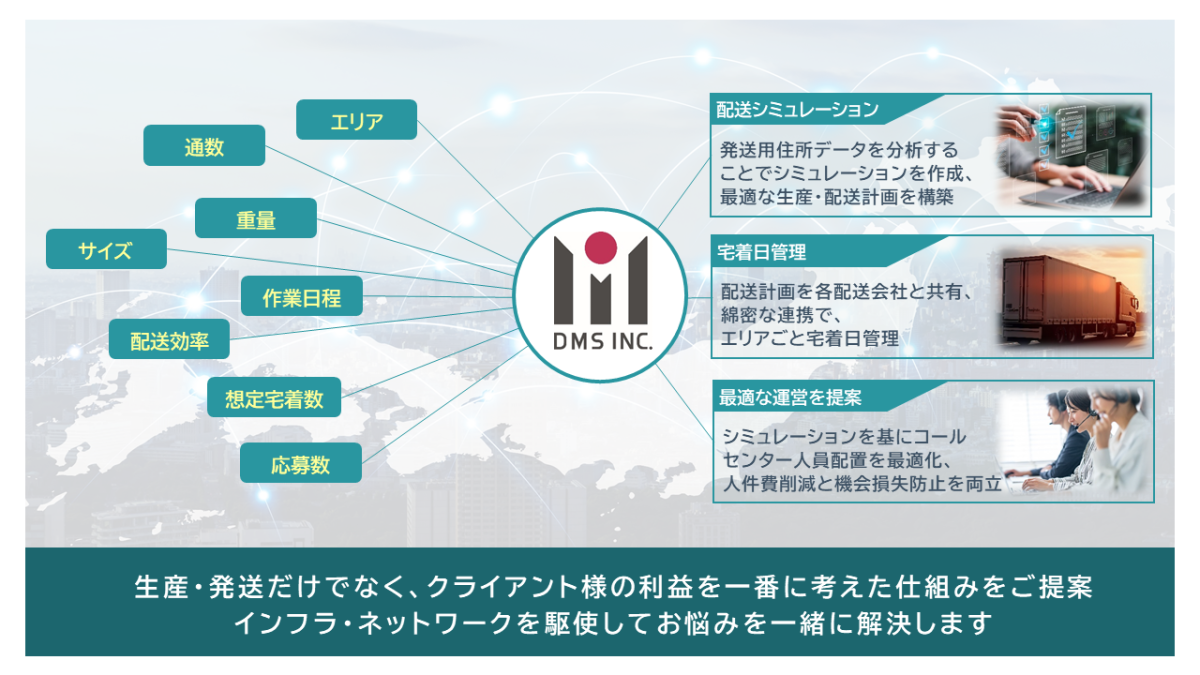 エリア

通数

重量

サイズ

作業日程

配送効率

想定宅着数

応募数

DMS INC.

配送シミュレーション

発送用住所データを分析することでシミュレーションを作成、最適な生産・配送計画を構築

宅着日管理

配送計画を各配送会社と共有、綿密な連携で、エリアごと宅着日管理

最適な運営を提案

シミュレーションを基にコールセンター人員配置を最適化、人件費削減と機会損失防止を両立

生産・発送だけでなく、クライアント様の利益を一番に考えた仕組みをご提案
インフラ・ネットワークを駆使してお悩みを一緒に解決します